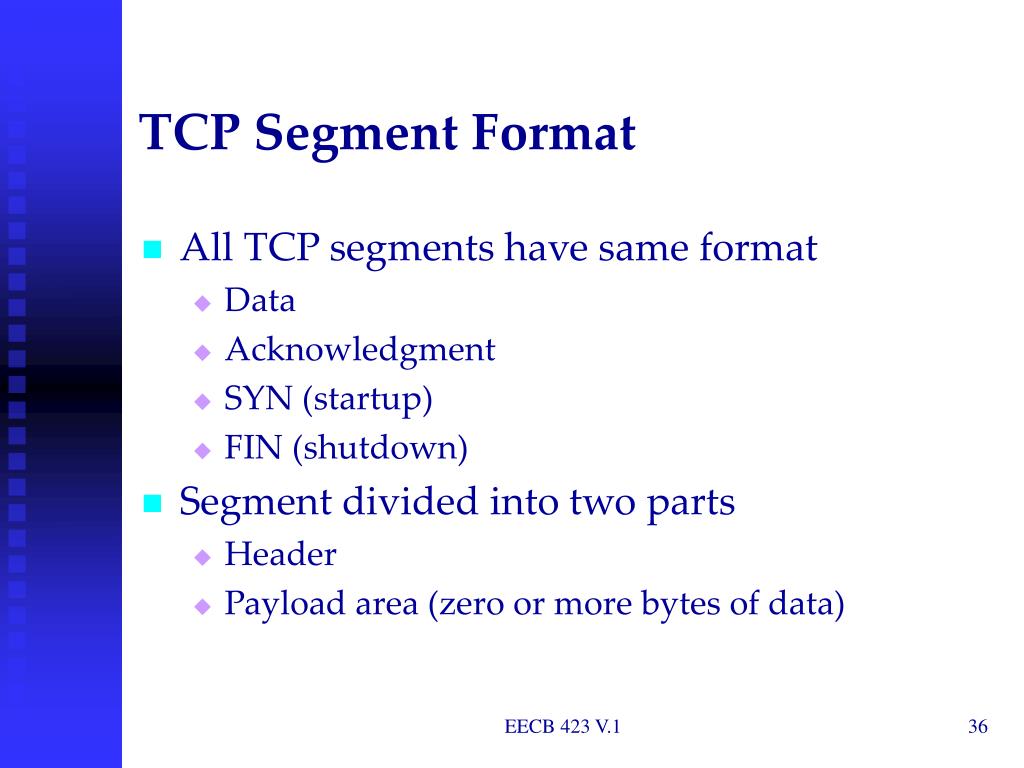 TCP Segment Format

- All TCP segments have same format
  - Data
  - Acknowledgment
  - SYN (startup)
  - FIN (shutdown)
- Segment divided into two parts
  - Header
  - Payload area (zero or more bytes of data)

EECB 423 V.1

36